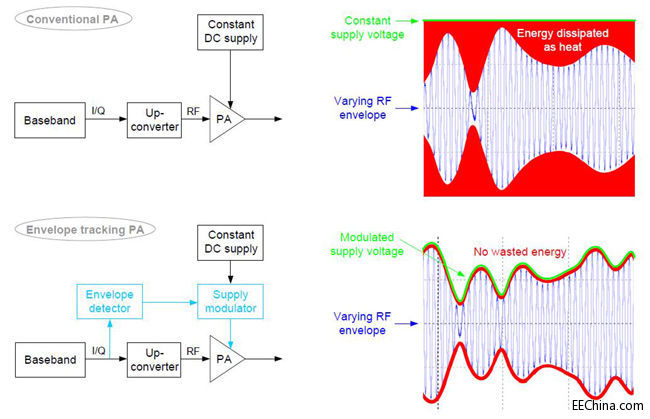 Conventional PA

Constant DC supply

Baseband

I/Q

Up-converter

RF

PA

Constant supply voltage

Energy dissipated as heat

Varying RF envelope

Envelope tracking PA

Constant DC supply

Envelope detector

Supply modulator

Baseband

I/Q

Up-converter

RF

PA

Modulated supply voltage

No wasted energy

Varying RF envelope

EEChina.com